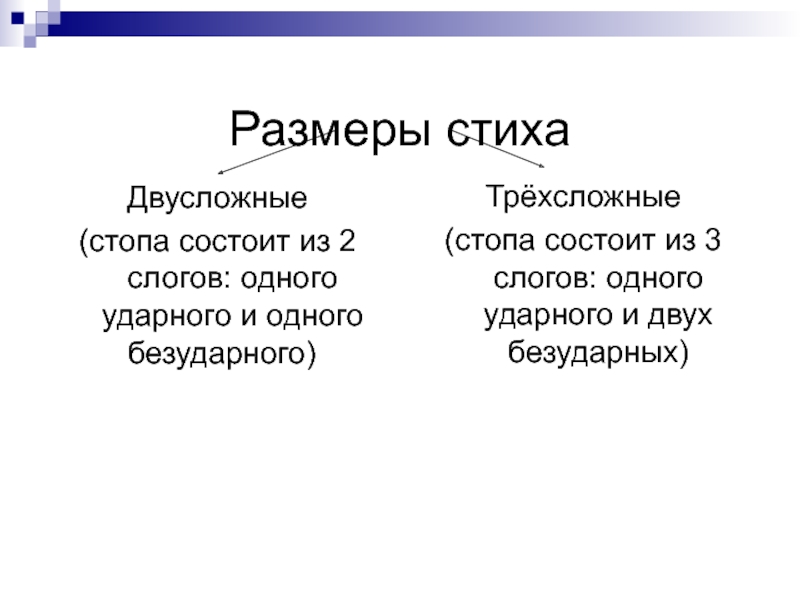 Размеры стиха

Двусложные

(стопа состоит из 2 слогов: одного ударного и одного безударного)

Трёхсложные

(стопа состоит из 3 слогов: одного ударного и двух безударных)